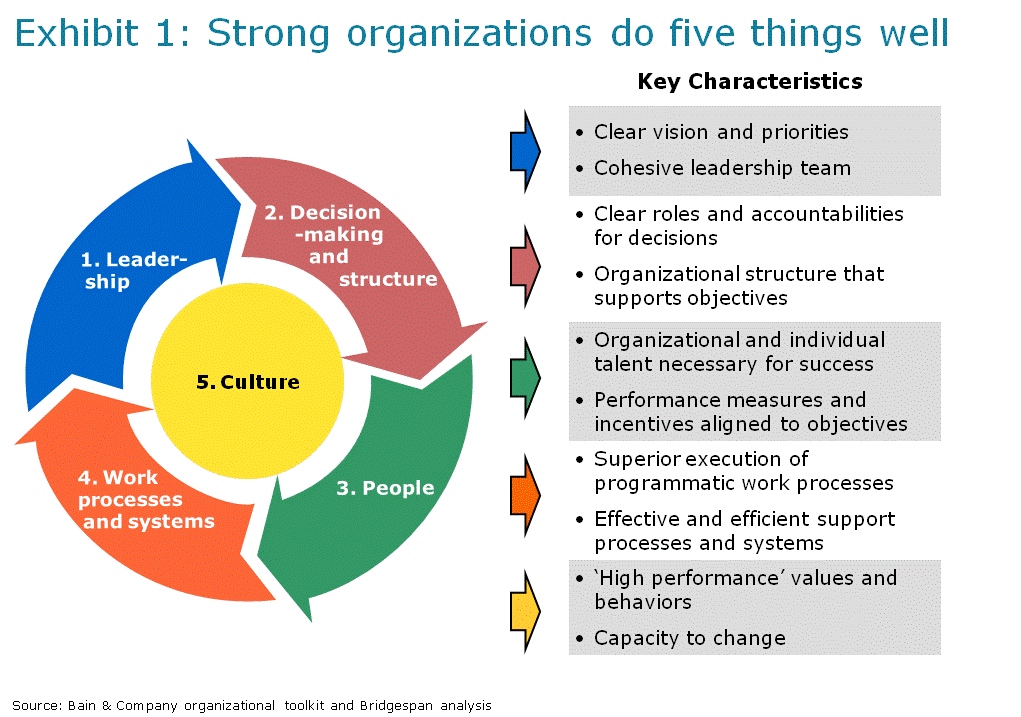 Exhibit 1: Strong organizations do five things well

1. Leadership

2. Decision-making and structure

3. People

4. Work processes and systems

5. Culture

Key Characteristics

• Clear vision and priorities
• Cohesive leadership team

• Clear roles and accountabilities for decisions
• Organizational structure that supports objectives

• Organizational and individual talent necessary for success
• Performance measures and incentives aligned to objectives

• Superior execution of programmatic work processes
• Effective and efficient support processes and systems

• 'High performance' values and behaviors
• Capacity to change

Source: Bain & Company organizational toolkit and Bridgespan analysis